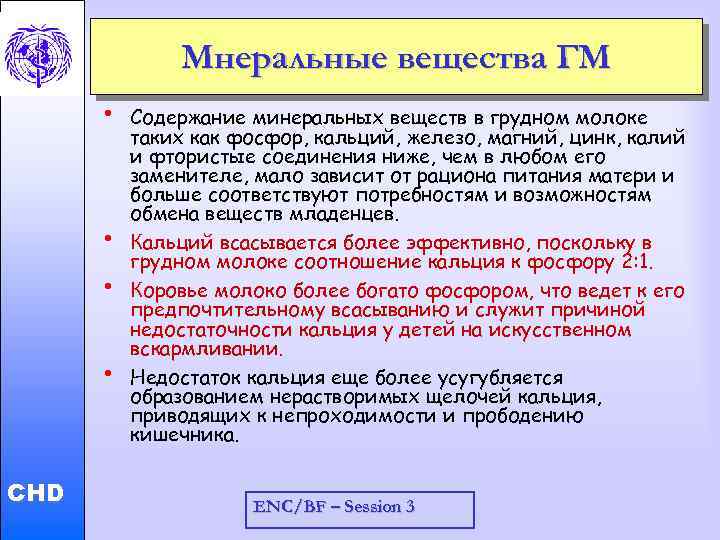 Мнеральные вещества ГМ

• Содержание минеральных веществ в грудном молоке таких как фосфор, кальций, железо, магний, цинк, калий и фтористые соединения ниже, чем в любом его заменителе, мало зависит от рациона питания матери и больше соответствуют потребностям и возможностям обмена веществ младенцев.

• Кальций всасывается более эффективно, поскольку в грудном молоке соотношение кальция к фосфору 2:1.

• Коровье молоко более богато фосфором, что ведет к его предпочтительному всасыванию и служит причиной недостаточности кальция у детей на искусственном вскармливании.

• Недостаток кальция еще более усугубляется образованием нерастворимых щелочей кальция, приводящих к непроходимости и прободению кишечника.

CHD

ENC/BF – Session 3